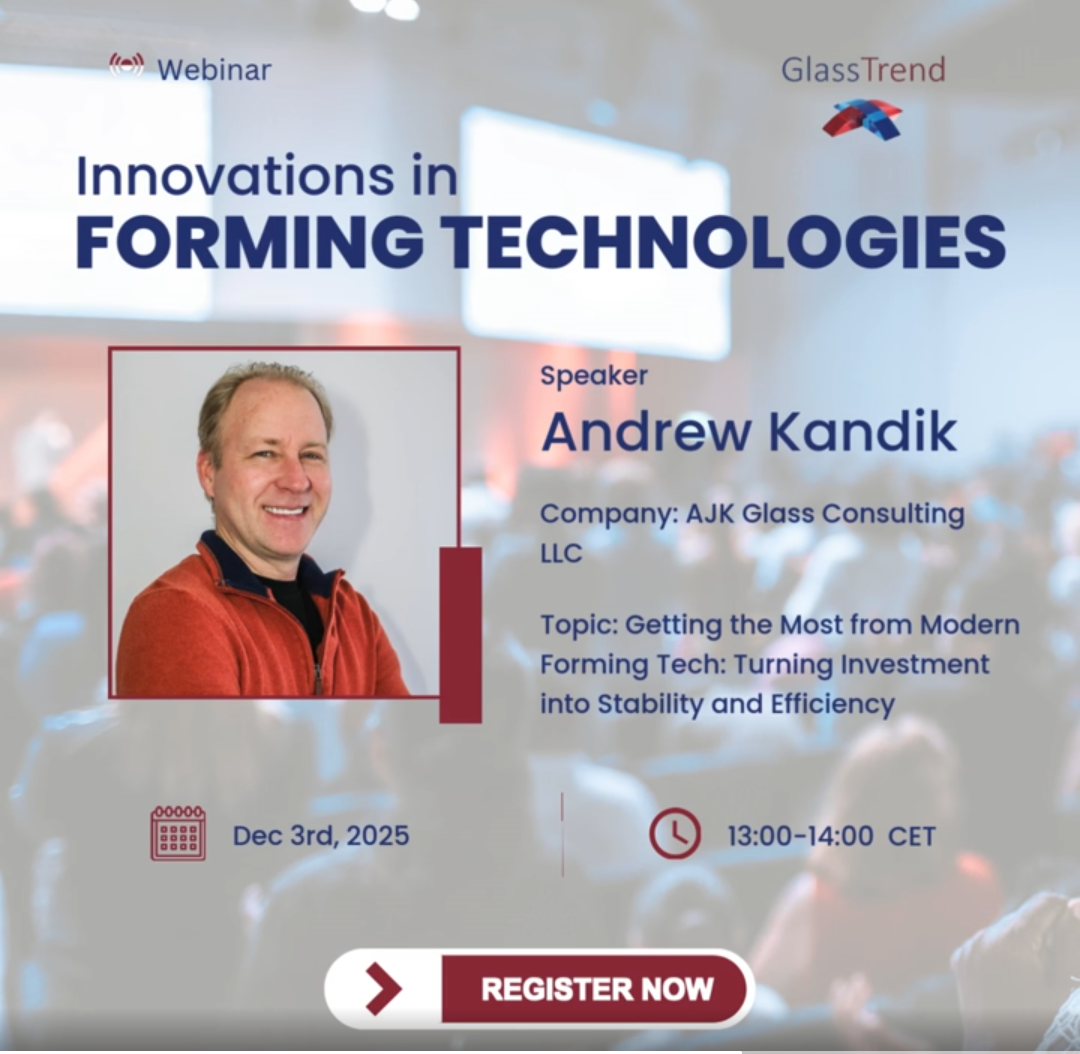 Webinar

GlassTrend

Innovations in
FORMING TECHNOLOGIES

Speaker
Andrew Kandik

Company: AJK Glass Consulting LLC

Topic: Getting the Most from Modern Forming Tech: Turning Investment into Stability and Efficiency

Dec 3rd, 2025

13:00-14:00 CET

REGISTER NOW